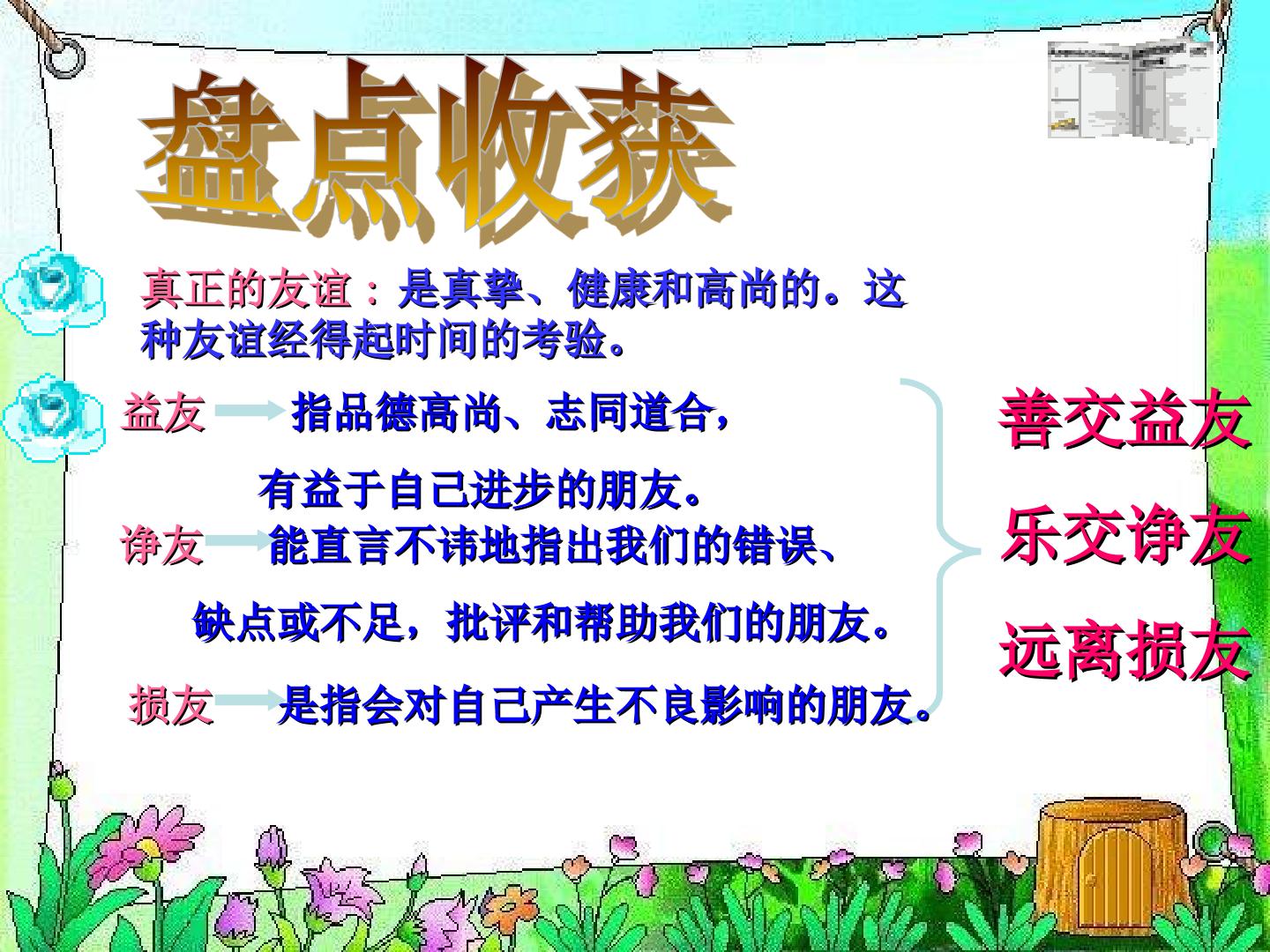 盘点收获

真正的友谊：是真挚、健康和高尚的。这种友谊经得起时间的考验。

益友 指品德高尚、志同道合，有益于自己进步的朋友。

诤友 能直言不讳地指出我们的错误、缺点或不足，批评和帮助我们的朋友。

损友 是指会对自己产生不良影响的朋友。

善交益友
乐交诤友
远离损友